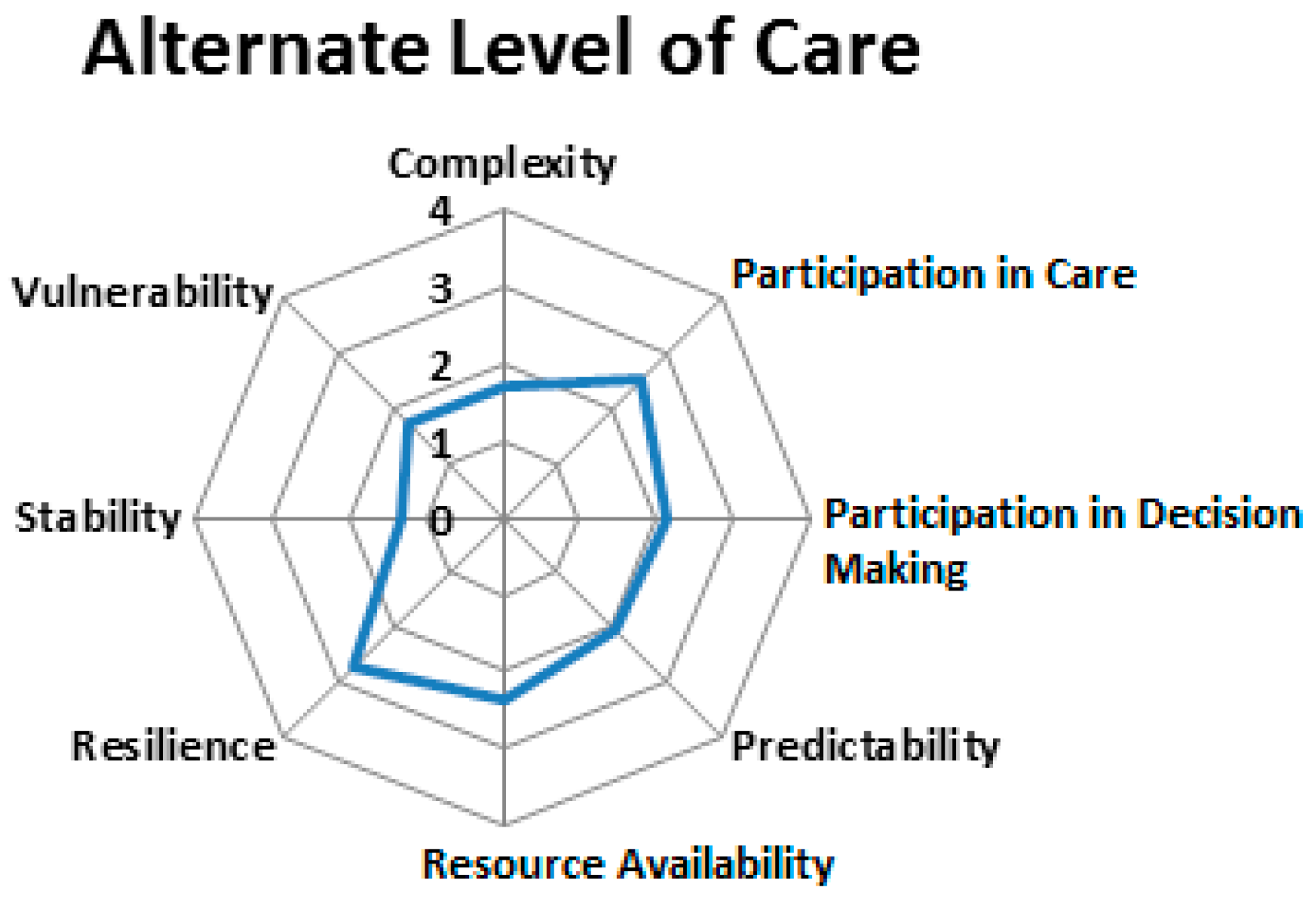 Alternate Level of Care

Complexity

4

3

2

1

0

Participation in Care

Participation in Decision Making

Predictability

Resource Availability

Resilience

Stability

Vulnerability